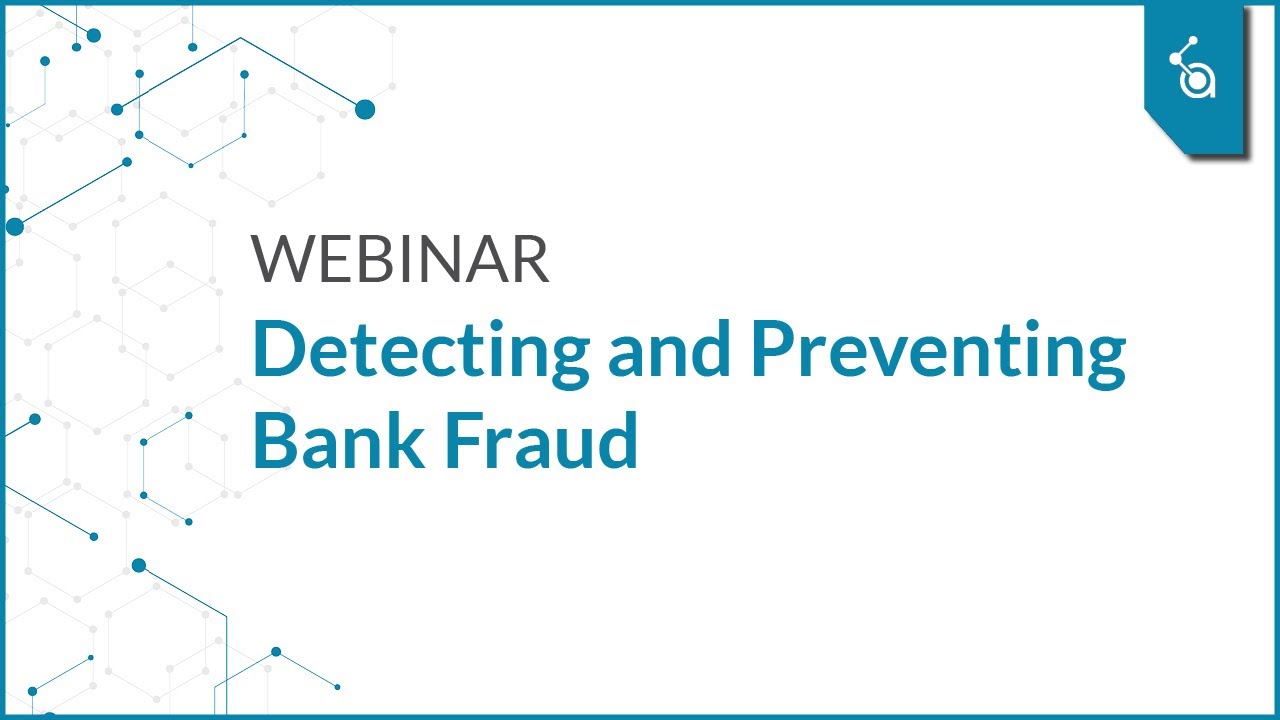 WEBINAR

Detecting and Preventing Bank Fraud